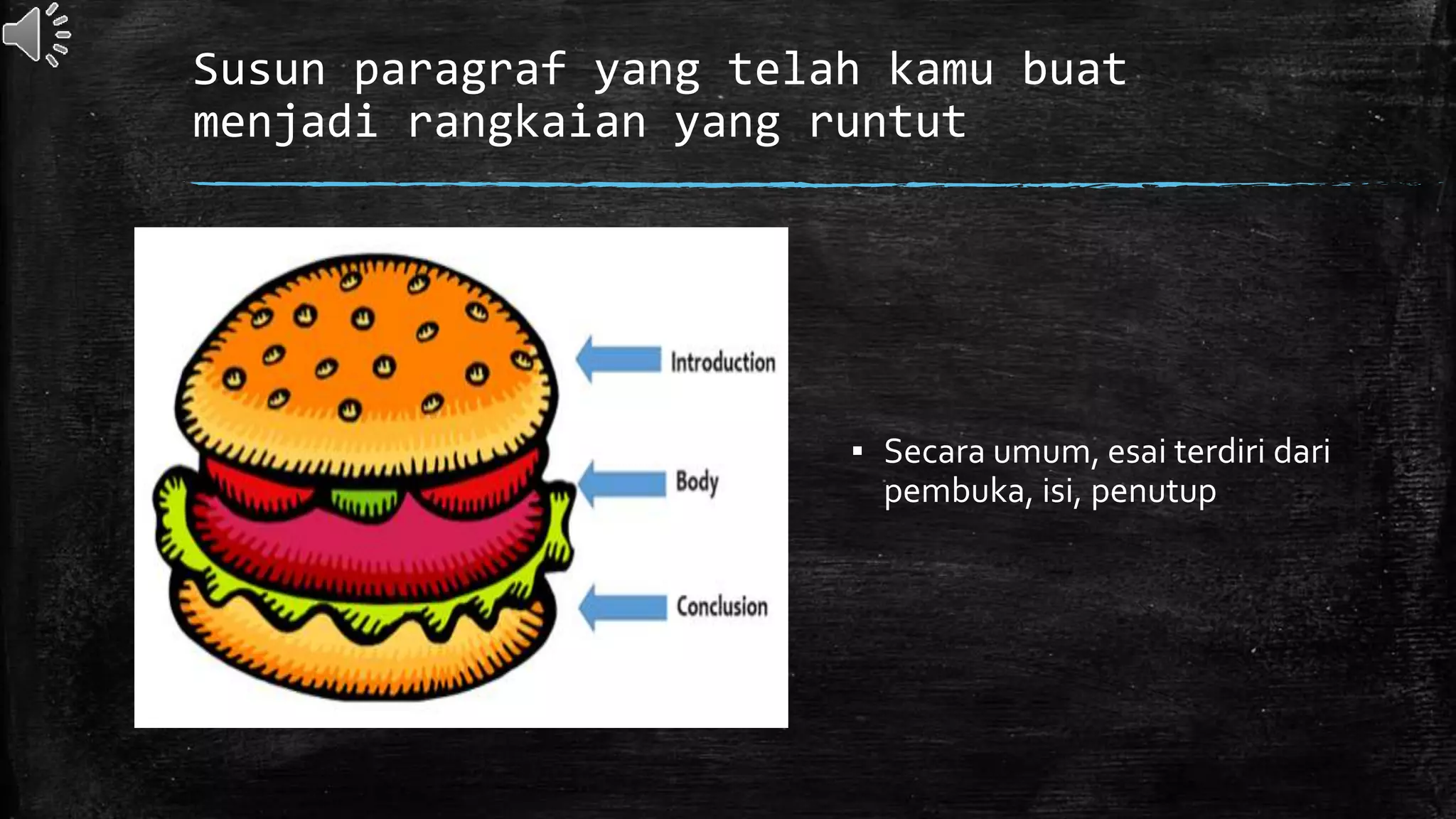 Susun paragraf yang telah kamu buat menjadi rangkaian yang runtut

Introduction

Body

Conclusion

▪ Secara umum, esai terdiri dari pembuka, isi, penutup